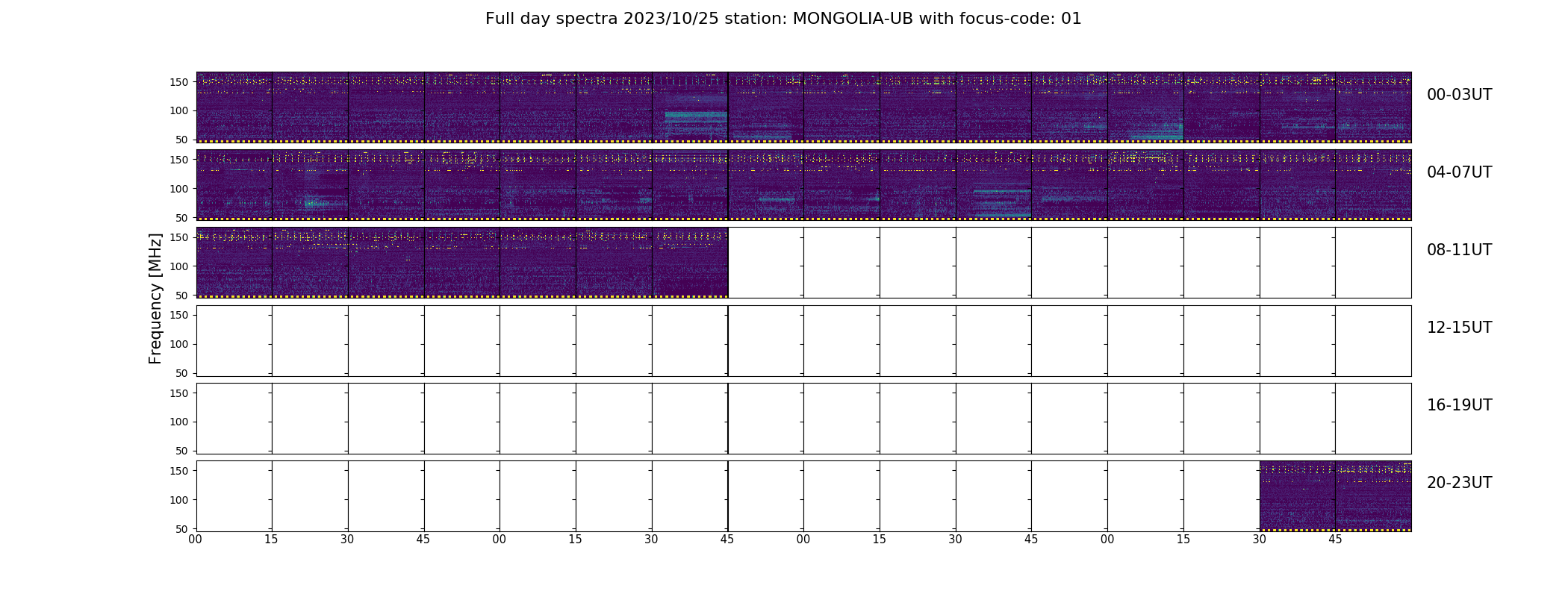 Full day spectra 2023/10/25 station: MONGOLIA-UB with focus-code: 01

Frequency [MHz]

150
100
50

00-03UT

150
100
50

04-07UT

150
100
50

08-11UT

150
100
50

12-15UT

150
100
50

16-19UT

150
100
50

20-23UT

00 15 30 45 00 15 30 45 00 15 30 45 00 15 30 45